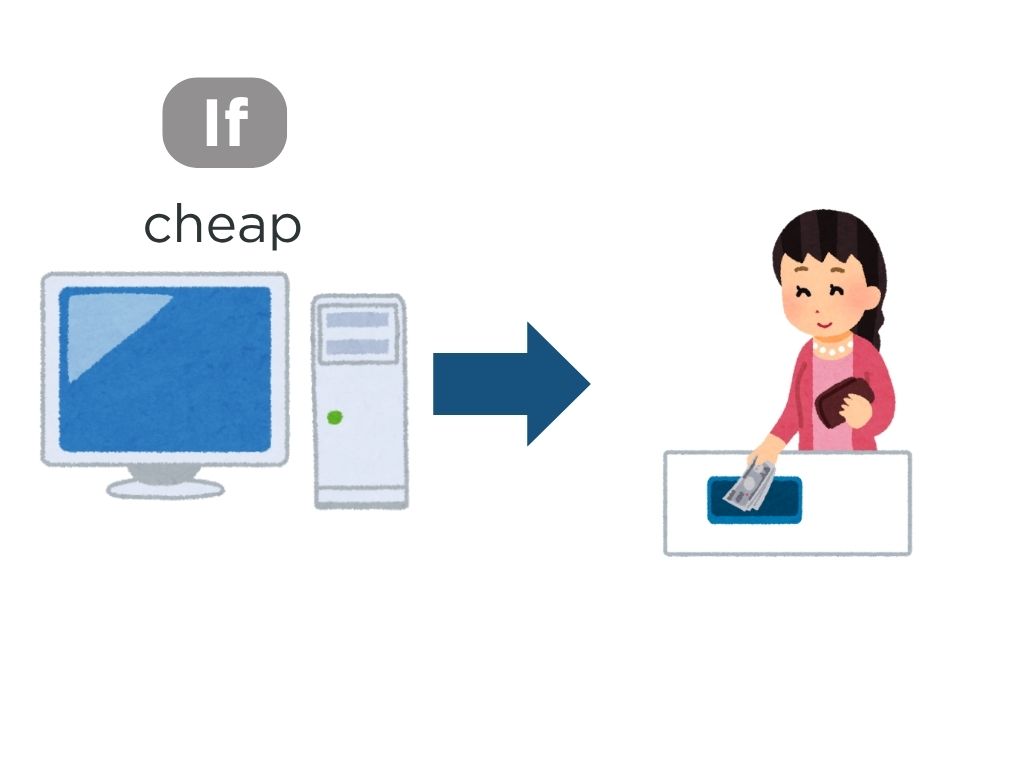 If

cheap